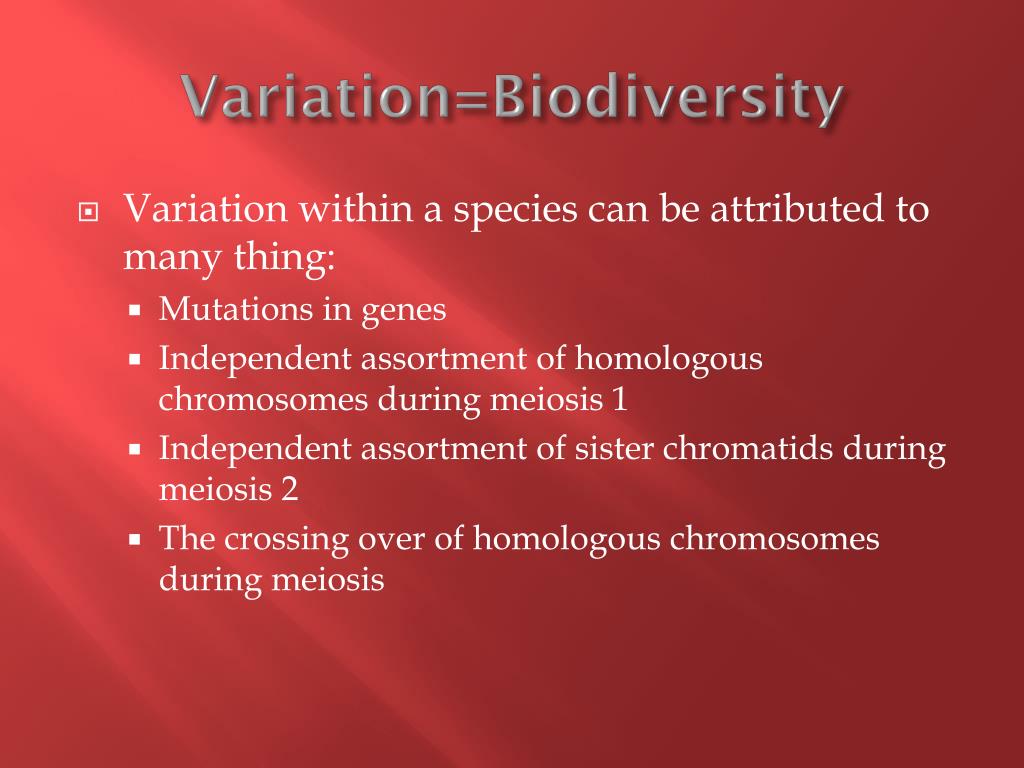 Variation=Biodiversity

Variation within a species can be attributed to many thing:

Mutations in genes

Independent assortment of homologous chromosomes during meiosis 1

Independent assortment of sister chromatids during meiosis 2

The crossing over of homologous chromosomes during meiosis